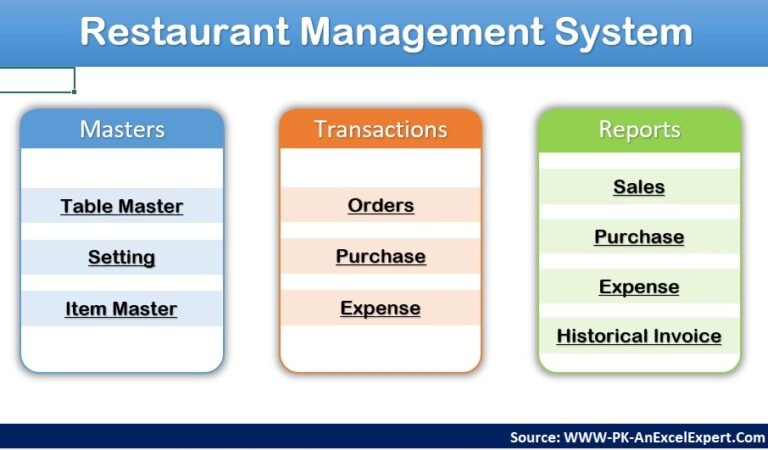 Restaurant Management System

Masters

Table Master

Setting

Item Master

Transactions

Orders

Purchase

Expense

Reports

Sales

Purchase

Expense

Historical Invoice

Source: WWW-PK-AnExcelExpert.Com